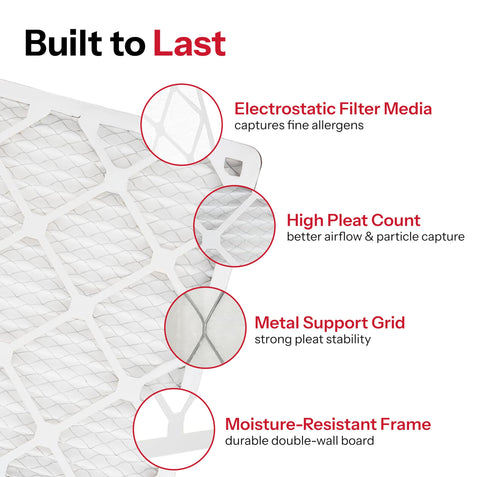 Built to Last

Electrostatic Filter Media
captures fine allergens

High Pleat Count
better airflow & particle capture

Metal Support Grid
strong pleat stability

Moisture-Resistant Frame
durable double-wall board